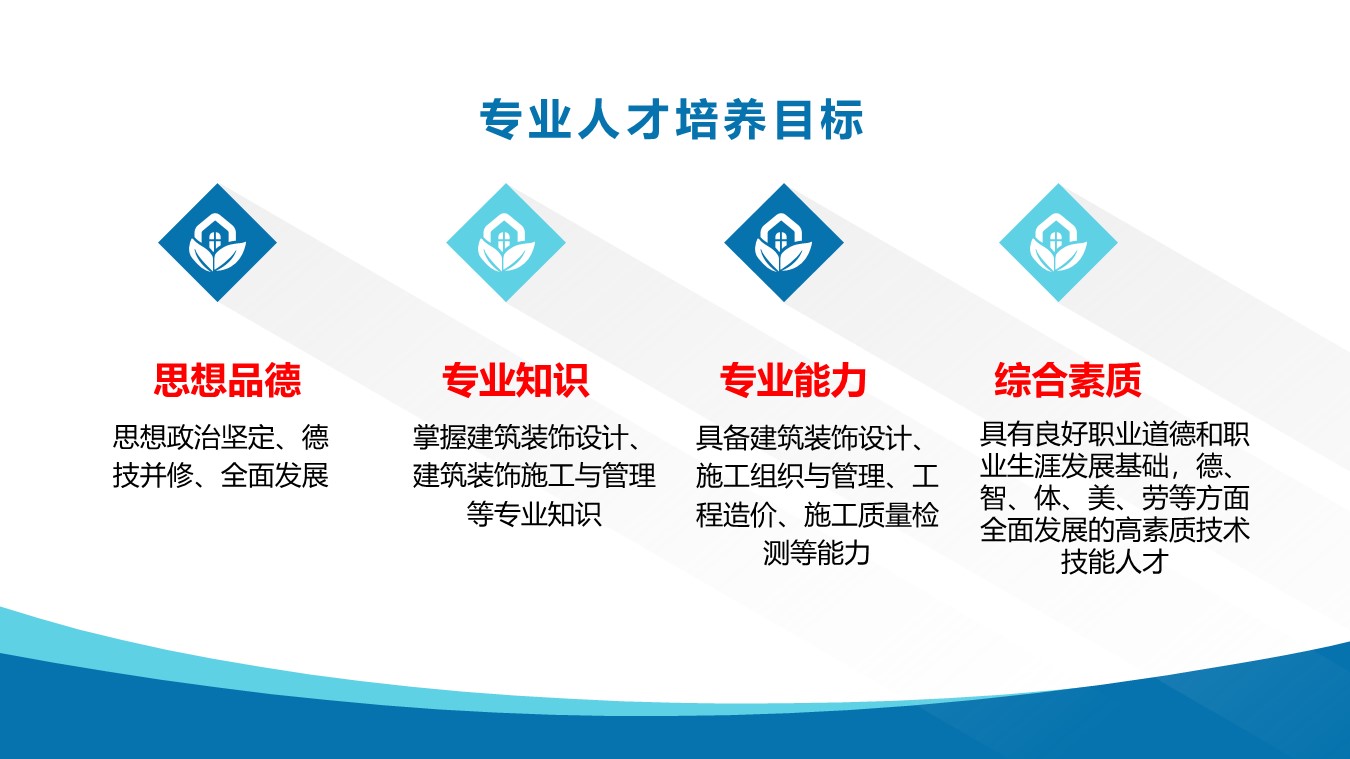 专业人才培养目标

思想品德

思想政治坚定、德技并修、全面发展

专业知识

掌握建筑装饰设计、建筑装饰施工与管理等专业知识

专业能力

具备建筑装饰设计、施工组织与管理、工程造价、施工质量检测等能力

综合素质

具有良好职业道德和职业生涯发展基础，德、智、体、美、劳等方面全面发展的高素质技术技能人才